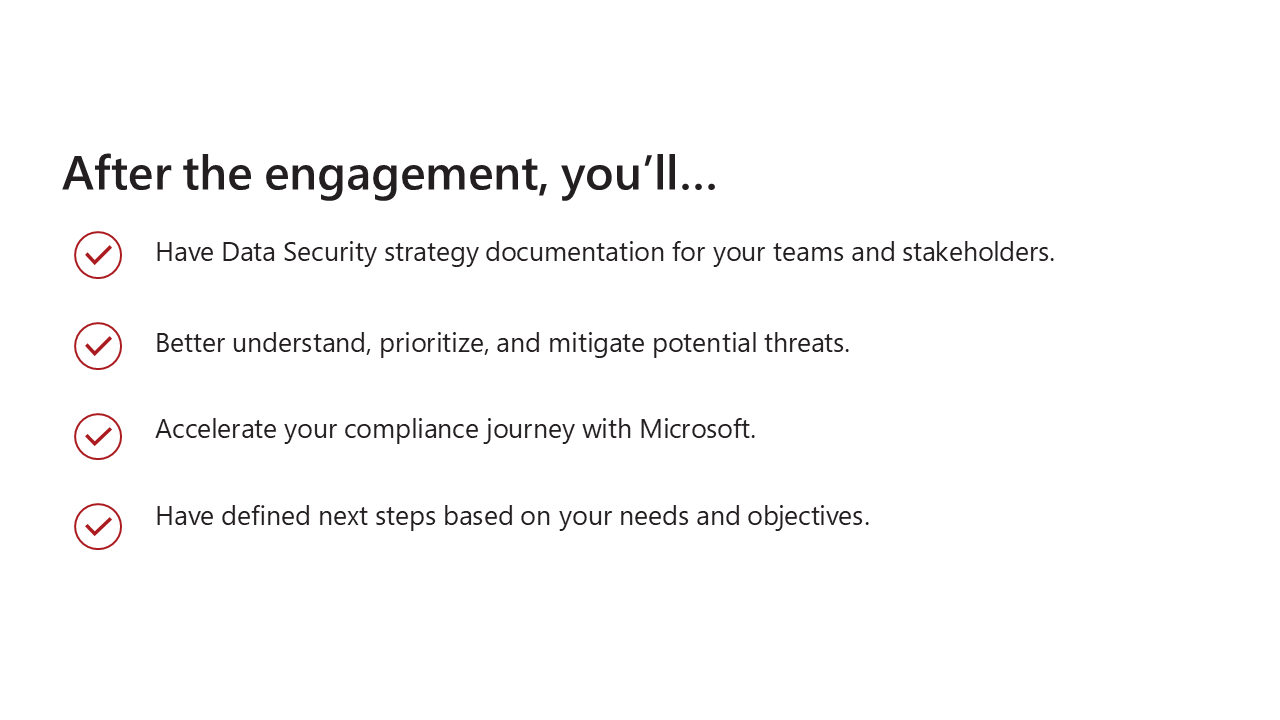 After the engagement, you’ll…

Have Data Security strategy documentation for your teams and stakeholders.

Better understand, prioritize, and mitigate potential threats.

Accelerate your compliance journey with Microsoft.

Have defined next steps based on your needs and objectives.